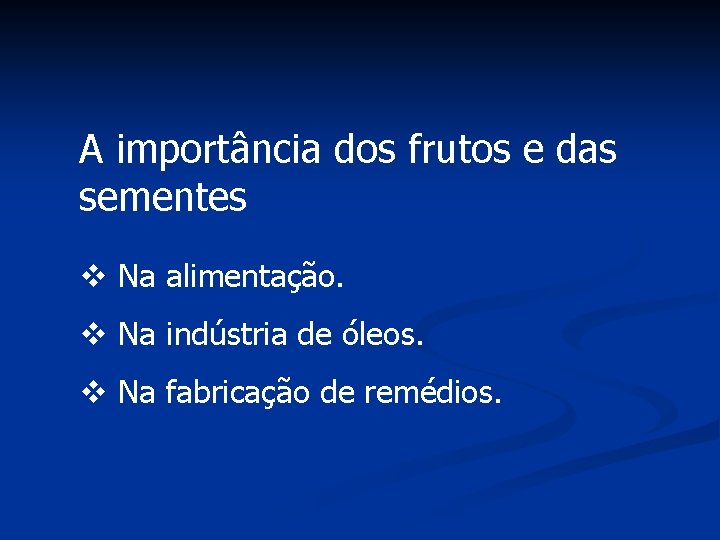 A importância dos frutos e das sementes

❖ Na alimentação.

❖ Na indústria de óleos.

❖ Na fabricação de remédios.